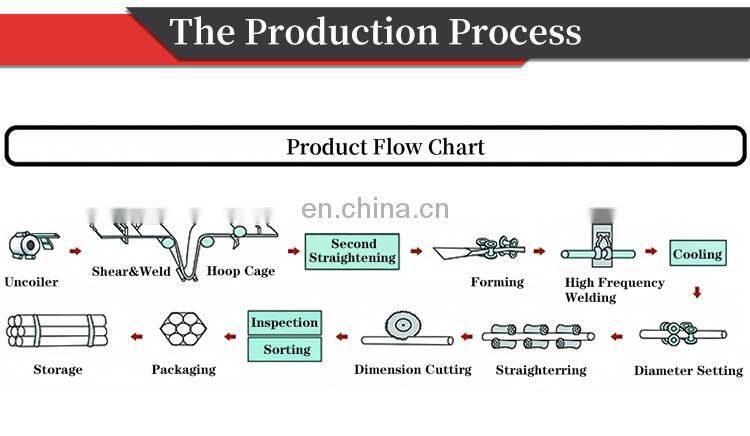 The Production Process

Product Flow Chart

en.china.cn

Uncoiler

Shear&Weld

Hoop Cage

Second Straightening

Forming

High Frequency Welding

Cooling

Diameter Setting

Straighterring

Dimension Cuttirg

Inspection

Sorting

Packaging

Storage